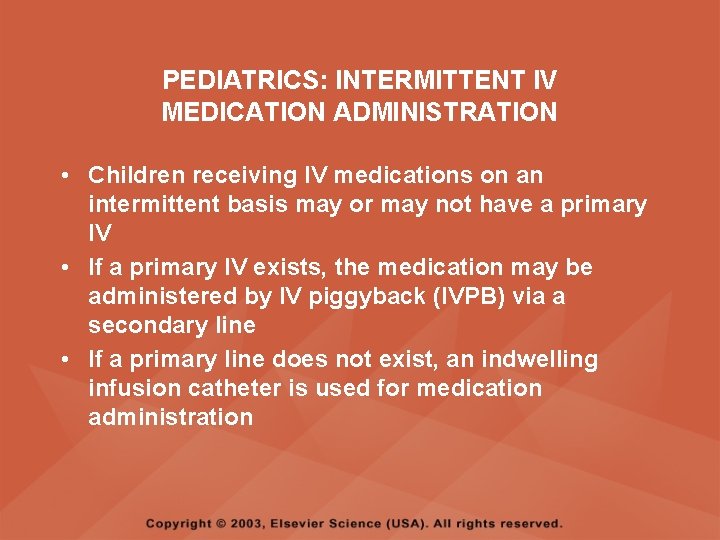 PEDIATRICS: INTERMITTENT IV MEDICATION ADMINISTRATION

• Children receiving IV medications on an intermittent basis may or may not have a primary IV
• If a primary IV exists, the medication may be administered by IV piggyback (IVPB) via a secondary line
• If a primary line does not exist, an indwelling infusion catheter is used for medication administration

Copyright © 2003, Elsevier Science (USA). All rights reserved.